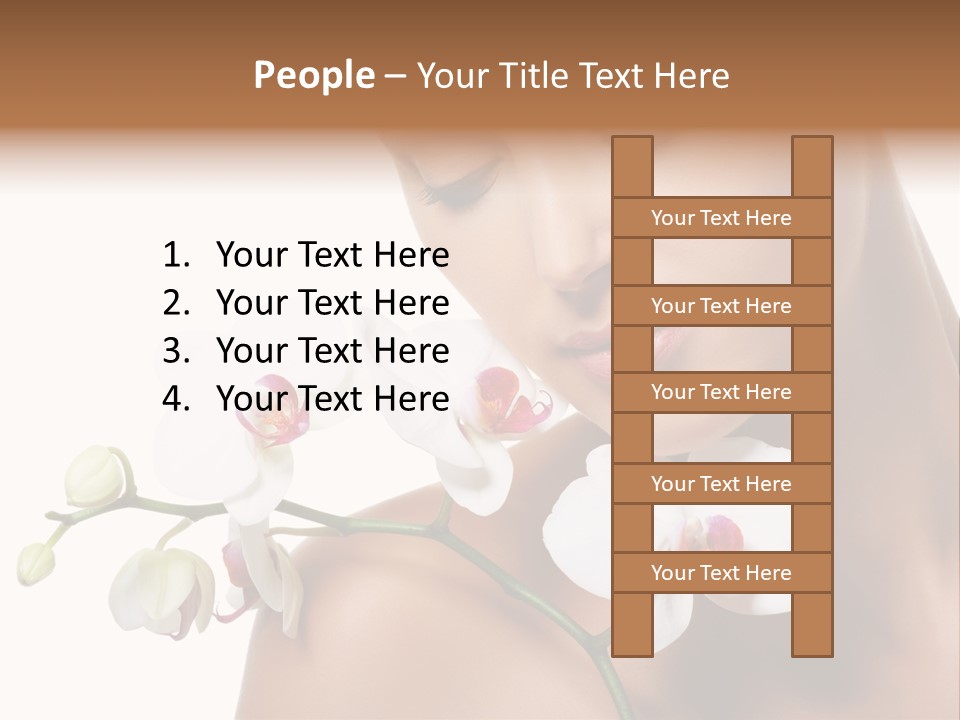 People – Your Title Text Here

1. Your Text Here
2. Your Text Here
3. Your Text Here
4. Your Text Here

Your Text Here

Your Text Here

Your Text Here

Your Text Here

Your Text Here